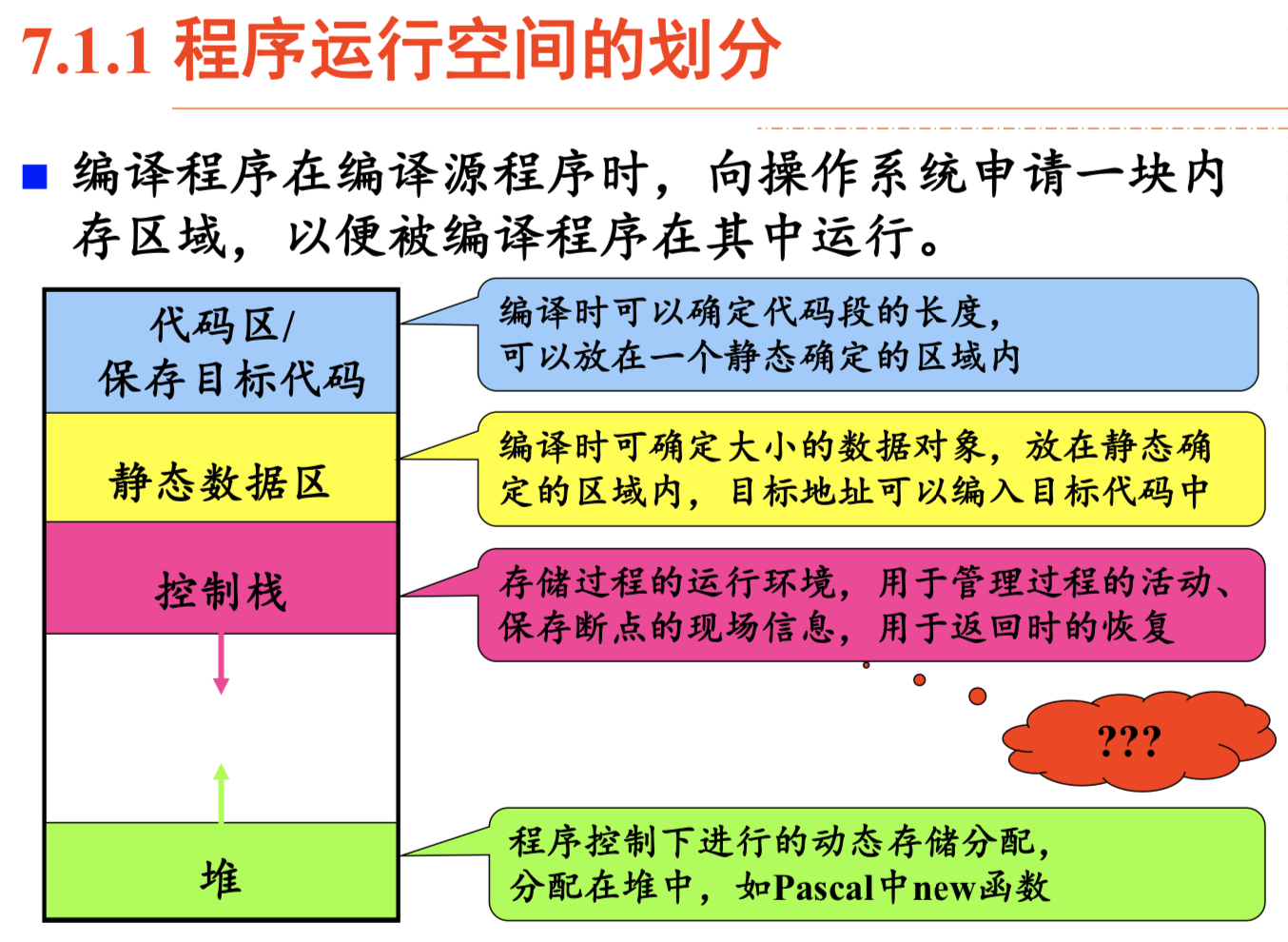 7.1.1 程序运行空间的划分

编译程序在编译源程序时，向操作系统申请一块内存区域，以便被编译程序在其中运行。

代码区/
保存目标代码

编译时可以确定代码段的长度，可以放在一个静态确定的区域内

静态数据区

编译时可确定大小的数据对象，放在静态确定的区域内，目标地址可以编入目标代码中

控制栈

存储过程的运行环境，用于管理过程的活动、保存断点的现场信息，用于返回时的恢复

???

堆

程序控制下进行的动态存储分配，分配在堆中，如Pascal中new函数